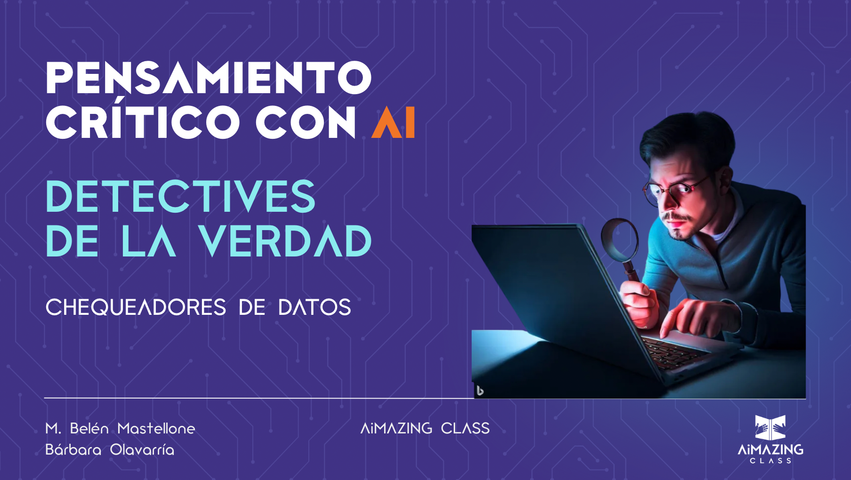 PENSAMIENTO CRÍTICO CON AI

DETECTIVES DE LA VERDAD

CHEQUEADORES DE DATOS

M. Belén Mastellone
Bárbara Olavarría

AiMAZING CLASS

AiMAZING
CLASS